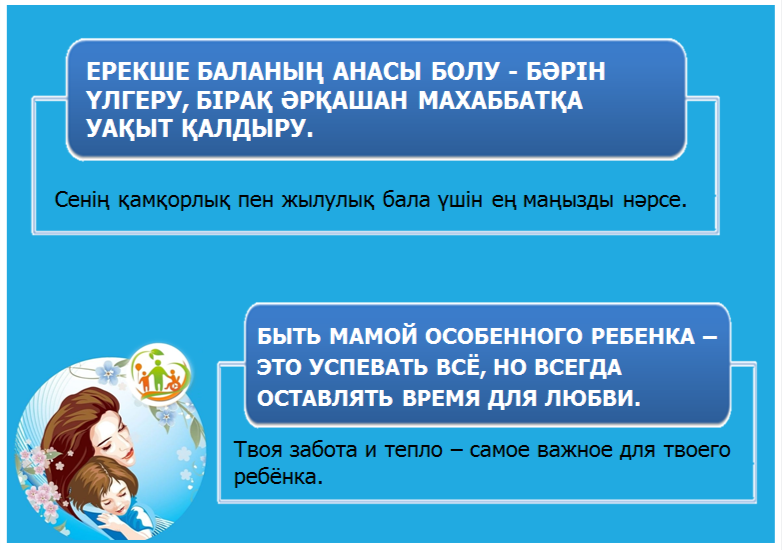 ЕРЕКШЕ БАЛАНЫҢ АНАСЫ БОЛУ - БӘРІН ҮЛГЕРУ, БІРАҚ ӘРҚАШАН МАХАББАТҚА УАҚЫТ ҚАЛДЫРУ.

Сенің қамқорлық пен жылулық бала үшін ең маңызды нәрсе.

БЫТЬ МАМОЙ ОСОБЕННОГО РЕБЕНКА – ЭТО УСПЕВАТЬ ВСЁ, НО ВСЕГДА ОСТАВЛЯТЬ ВРЕМЯ ДЛЯ ЛЮБВИ.

Твоя забота и тепло – самое важное для твоего ребёнка.